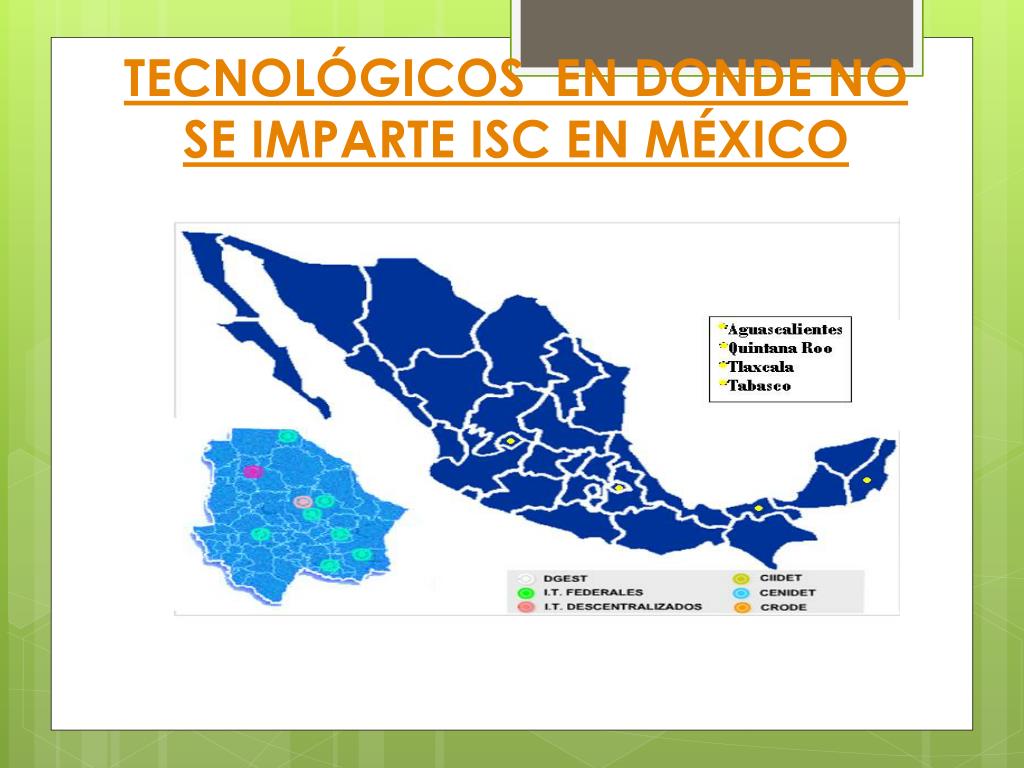 TECNOLÓGICOS EN DONDE NO SE IMPARTE ISC EN MÉXICO

Aguascalientes
Quintana Roo
Tlaxcala
Tabasco

DGEST
I.T. FEDERALES
I.T. DESCENTRALIZADOS
CIIDET
CENIDET
CRODE